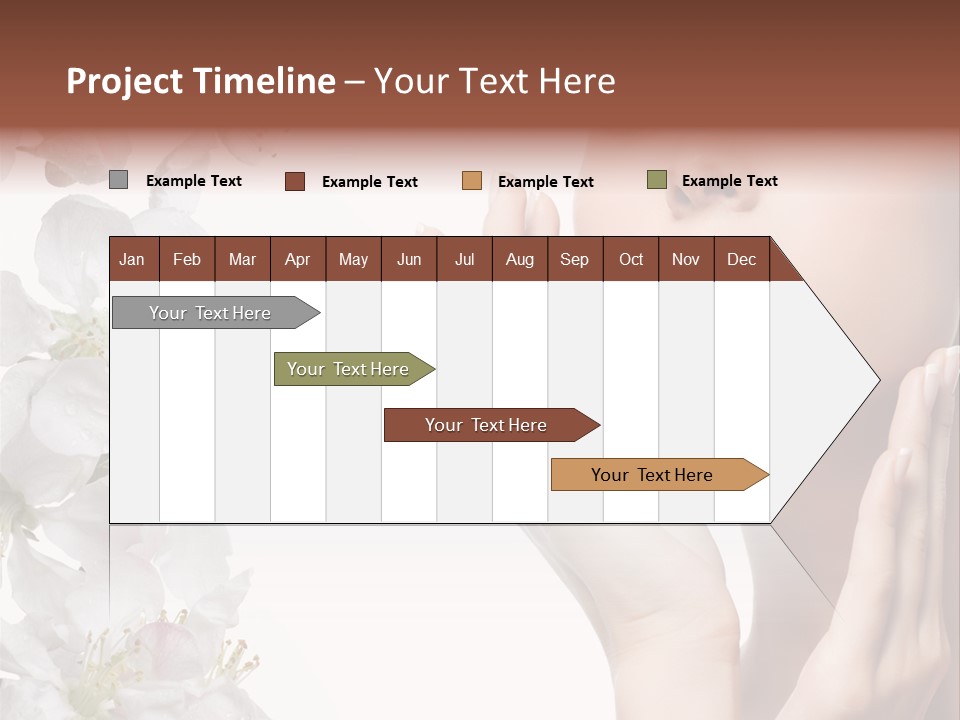 Project Timeline – Your Text Here

Example Text Example Text Example Text Example Text

| Jan | Feb | Mar | Apr | May | Jun | Jul | Aug | Sep | Oct | Nov | Dec |
|---|---|---|---|---|---|---|---|---|---|---|---|

Your Text Here

Your Text Here

Your Text Here

Your Text Here